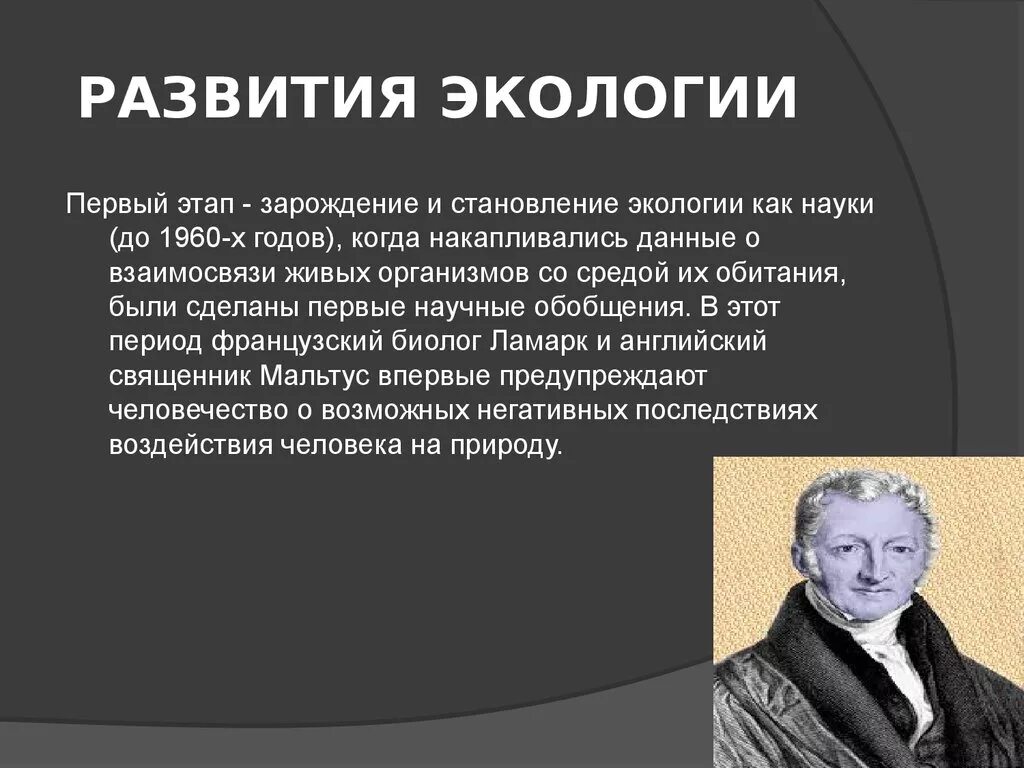 РАЗВИТИЯ ЭКОЛОГИИ

Первый этап - зарождение и становление экологии как науки (до 1960-х годов), когда накапливались данные о взаимосвязи живых организмов со средой их обитания, были сделаны первые научные обобщения. В этот период французский биолог Ламарк и английский священник Мальтус впервые предупреждают человечество о возможных негативных последствиях воздействия человека на природу.